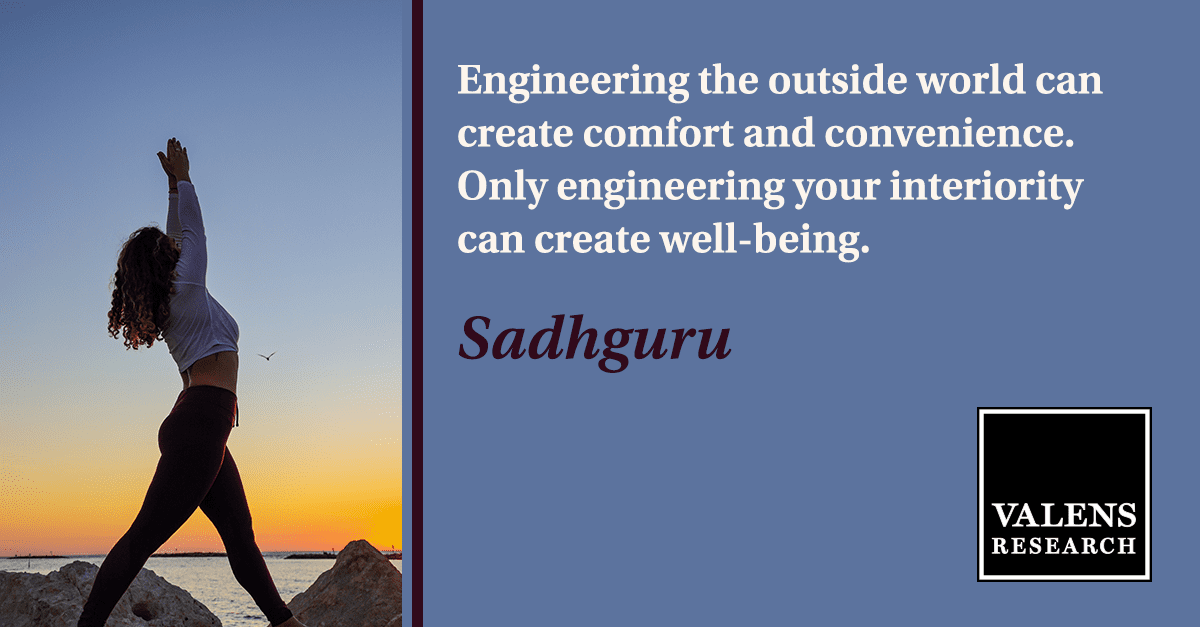 Engineering the outside world can create comfort and convenience. Only engineering your interiority can create well-being.

Sadhguru

VALENS
RESEARCH